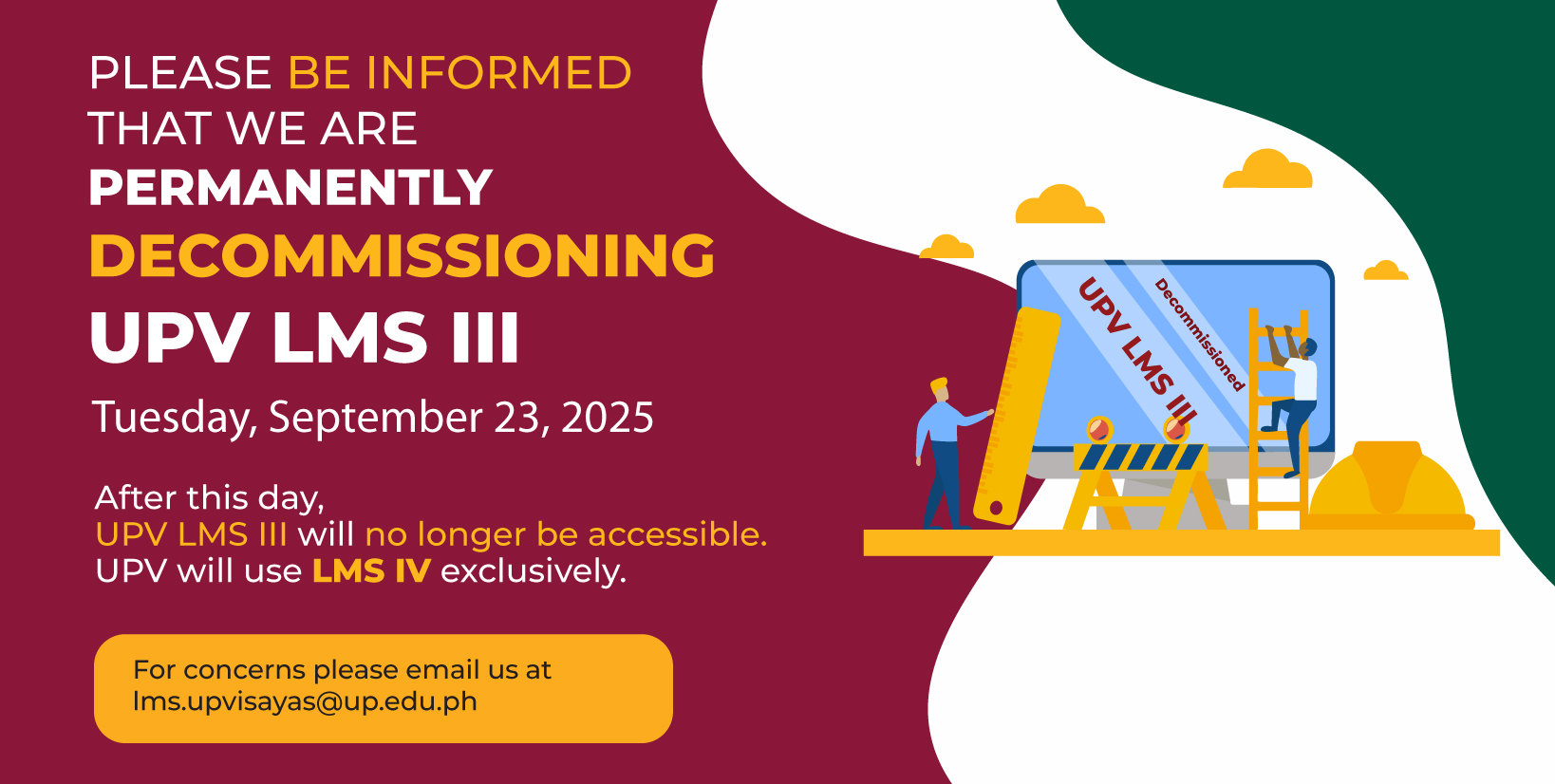 PLEASE BE INFORMED THAT WE ARE PERMANENTLY DECOMMISSIONING UPV LMS III

Tuesday, September 23, 2025

After this day, UPV LMS III will no longer be accessible. UPV will use LMS IV exclusively.

For concerns please email us at lms.upvisayas@up.edu.ph

UPV LMS III

Decommissioned